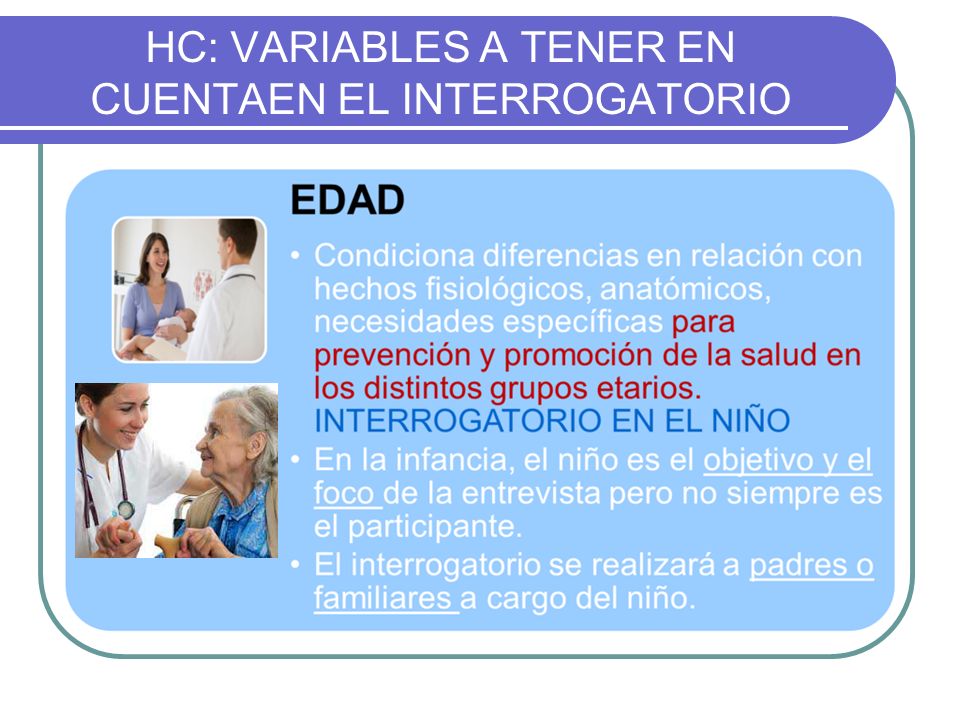 HC: VARIABLES A TENER EN CUENTAEN EL INTERROGATORIO

EDAD

• Condiciona diferencias en relación con hechos fisiológicos, anatómicos, necesidades específicas para prevención y promoción de la salud en los distintos grupos etarios.
INTERROGATORIO EN EL NIÑO

• En la infancia, el niño es el objetivo y el foco de la entrevista pero no siempre es el participante.

• El interrogatorio se realizará a padres o familiares a cargo del niño.